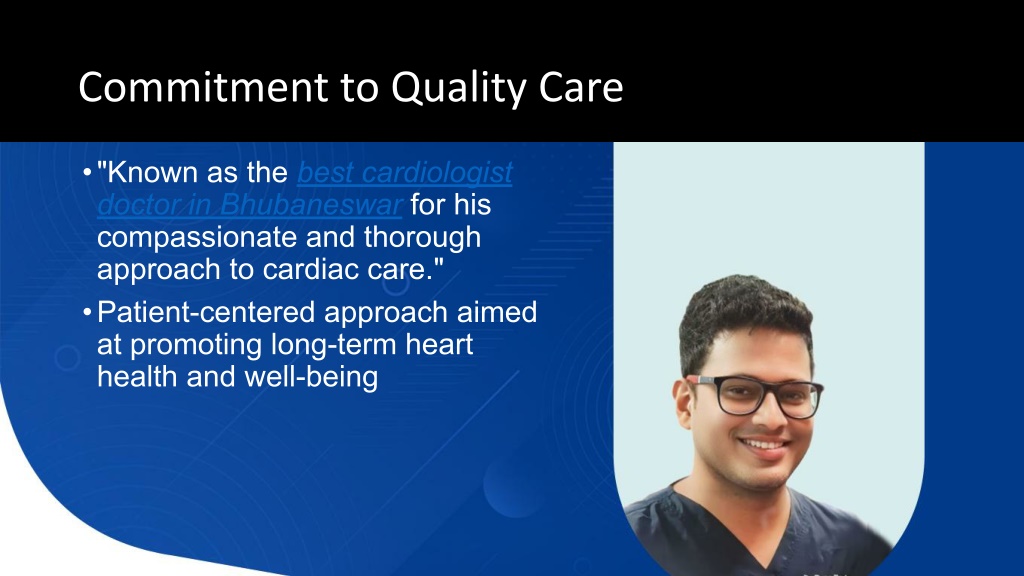 Commitment to Quality Care

• "Known as the best cardiologist doctor in Bhubaneswar for his compassionate and thorough approach to cardiac care."

• Patient-centered approach aimed at promoting long-term heart health and well-being